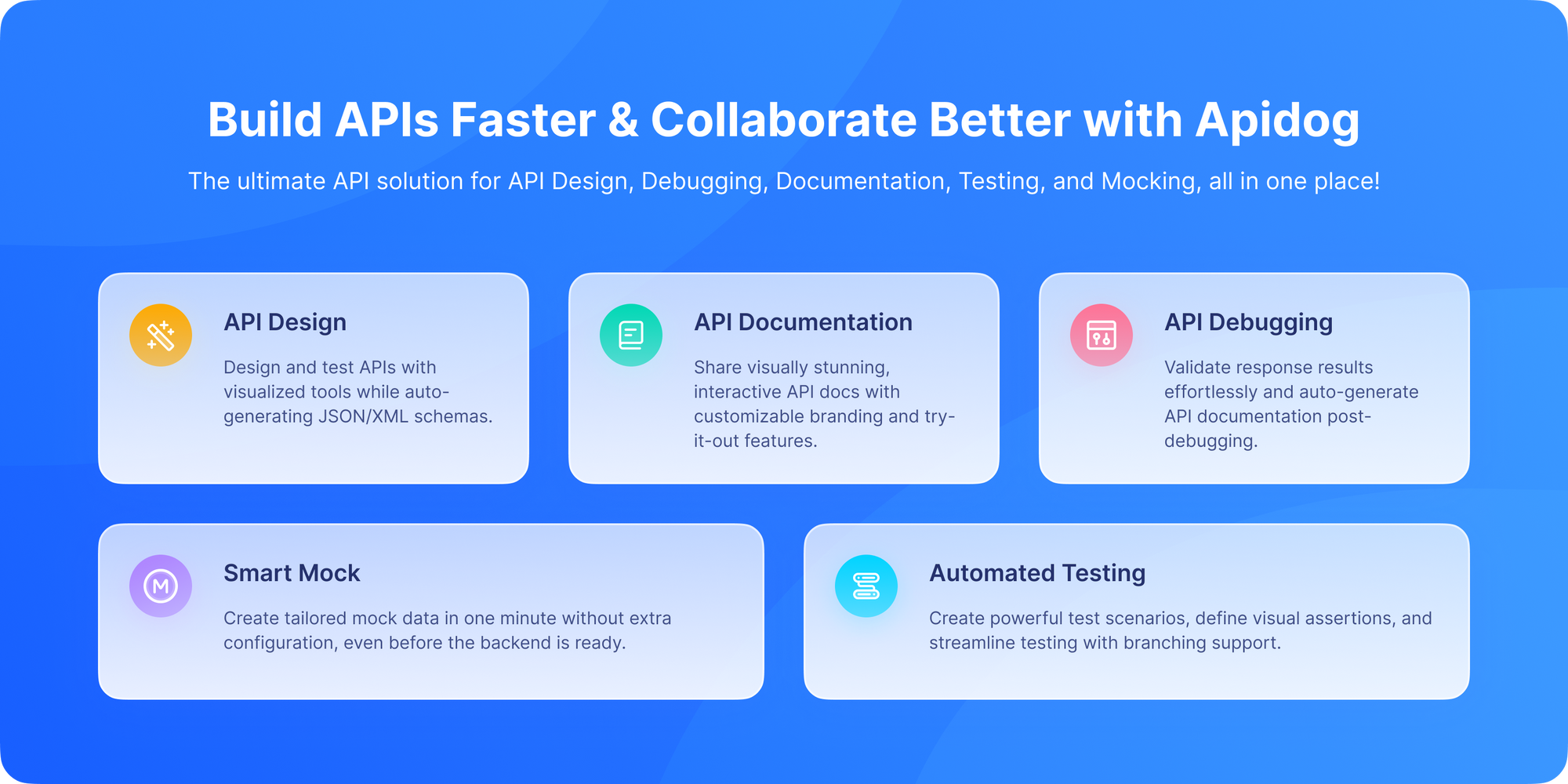 Build APIs Faster & Collaborate Better with Apidog

The ultimate API solution for API Design, Debugging, Documentation, Testing, and Mocking, all in one place!

API Design

Design and test APIs with visualized tools while auto-generating JSON/XML schemas.

API Documentation

Share visually stunning, interactive API docs with customizable branding and try-it-out features.

API Debugging

Validate response results effortlessly and auto-generate API documentation post-debugging.

M

Smart Mock

Create tailored mock data in one minute without extra configuration, even before the backend is ready.

Automated Testing

Create powerful test scenarios, define visual assertions, and streamline testing with branching support.